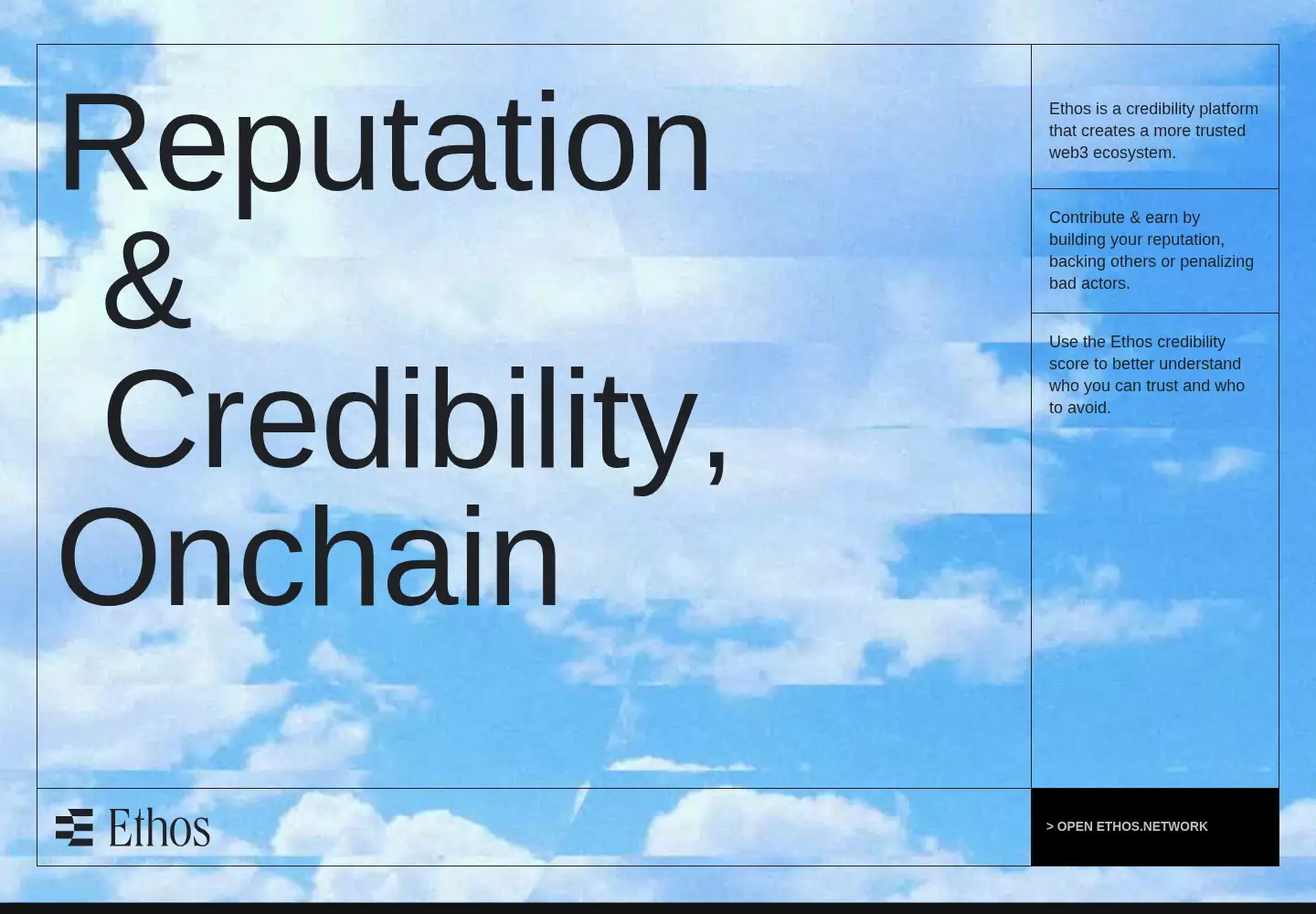 Reputation
&
Credibility,
Onchain

Ethos is a credibility platform that creates a more trusted web3 ecosystem.

Contribute & earn by building your reputation, backing others or penalizing bad actors.

Use the Ethos credibility score to better understand who you can trust and who to avoid.

Ethos

> OPEN ETHOS.NETWORK